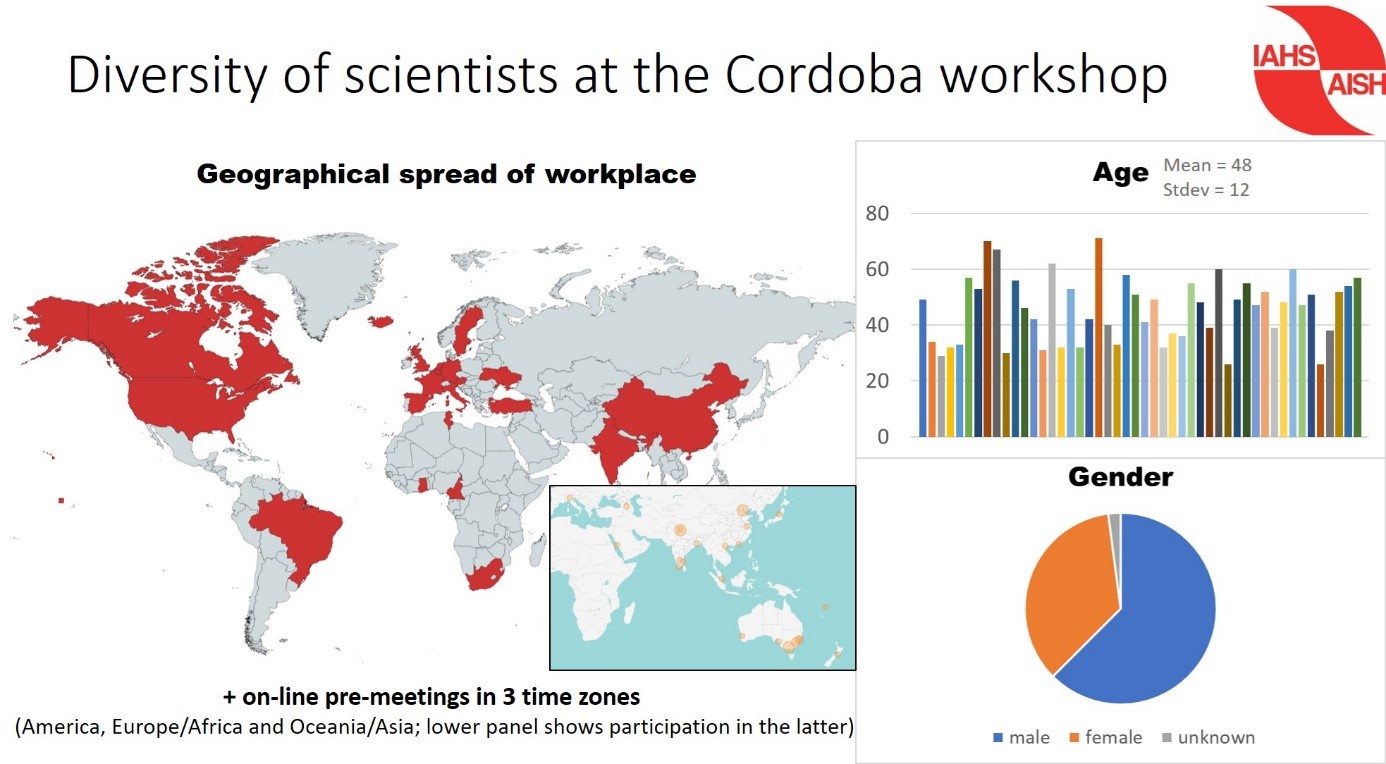 Diversity of scientists at the Cordoba workshop

IAHS AISH

Geographical spread of workplace

+ on-line pre-meetings in 3 time zones
(America, Europe/Africa and Oceania/Asia; lower panel shows participation in the latter)

Age
Mean = 48
Stdev = 12

80
60
40
20
0

Gender

male female unknown